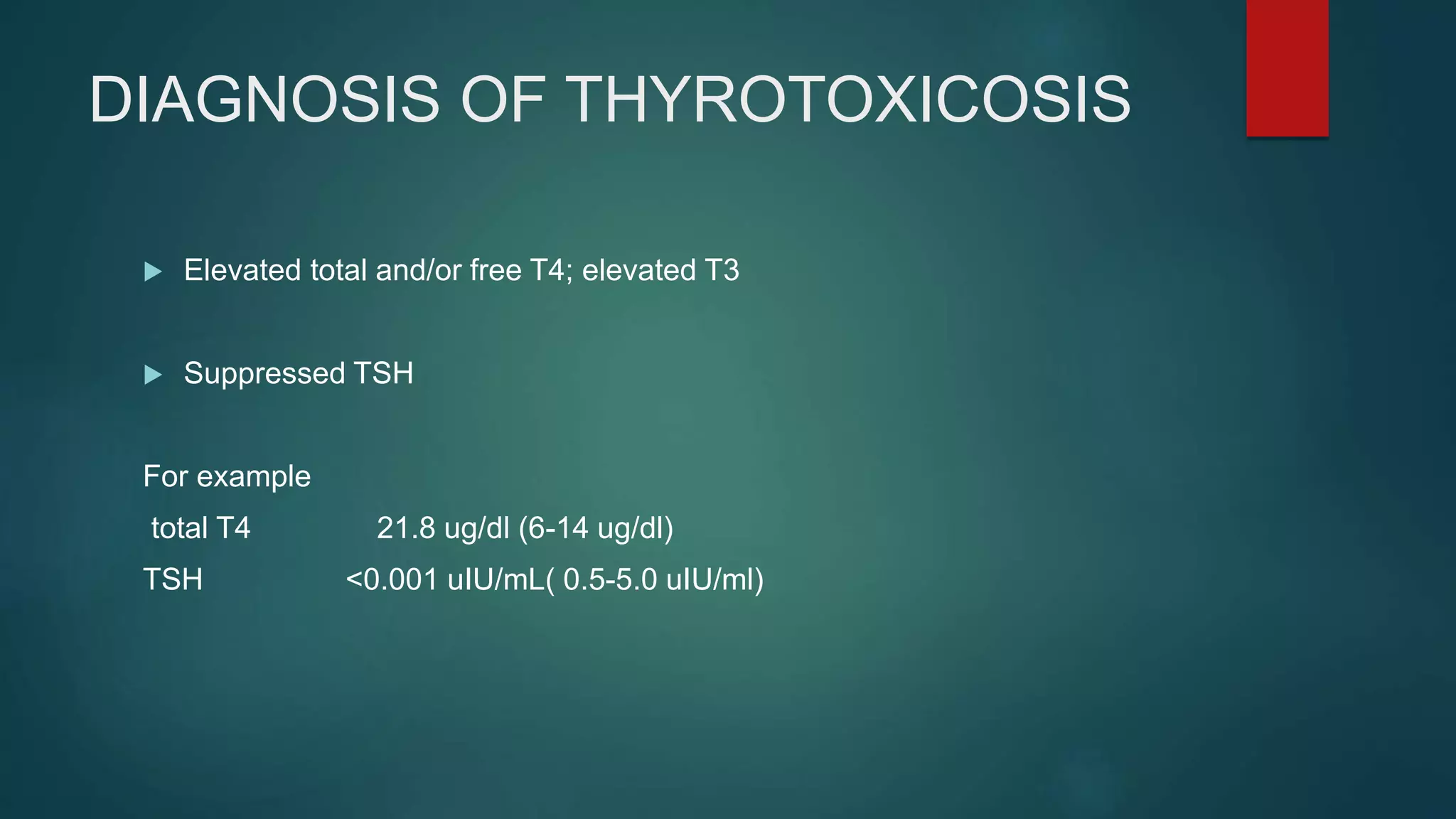 DIAGNOSIS OF THYROTOXICOSIS

Elevated total and/or free T4; elevated T3

Suppressed TSH

For example

total T4 21.8 ug/dl (6-14 ug/dl)

TSH <0.001 uIU/mL( 0.5-5.0 uIU/ml)